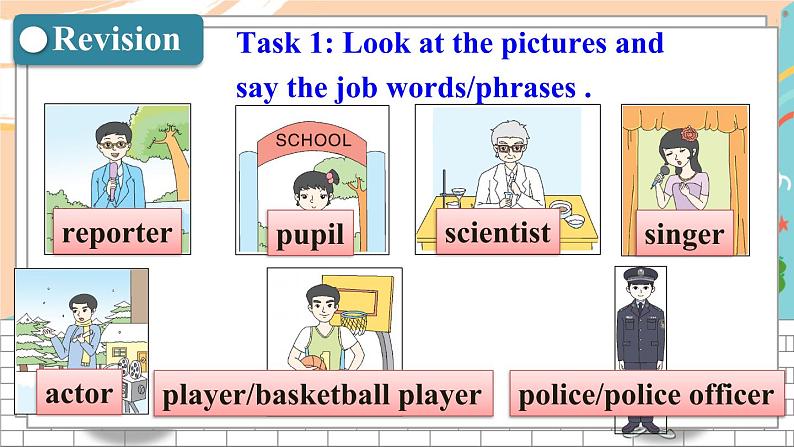 Revision

Task 1: Look at the pictures and say the job words/phrases .

reporter

SCHOOL

pupil

scientist

singer

actor

player/basketball player

police/police officer